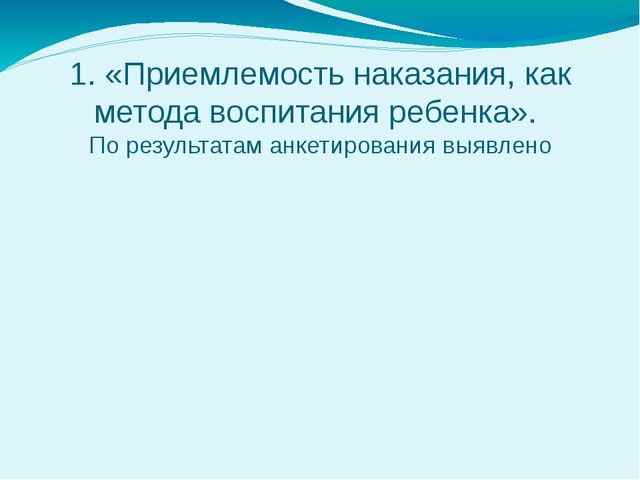 1. «Приемлемость наказания, как метода воспитания ребенка».
По результатам анкетирования выявлено